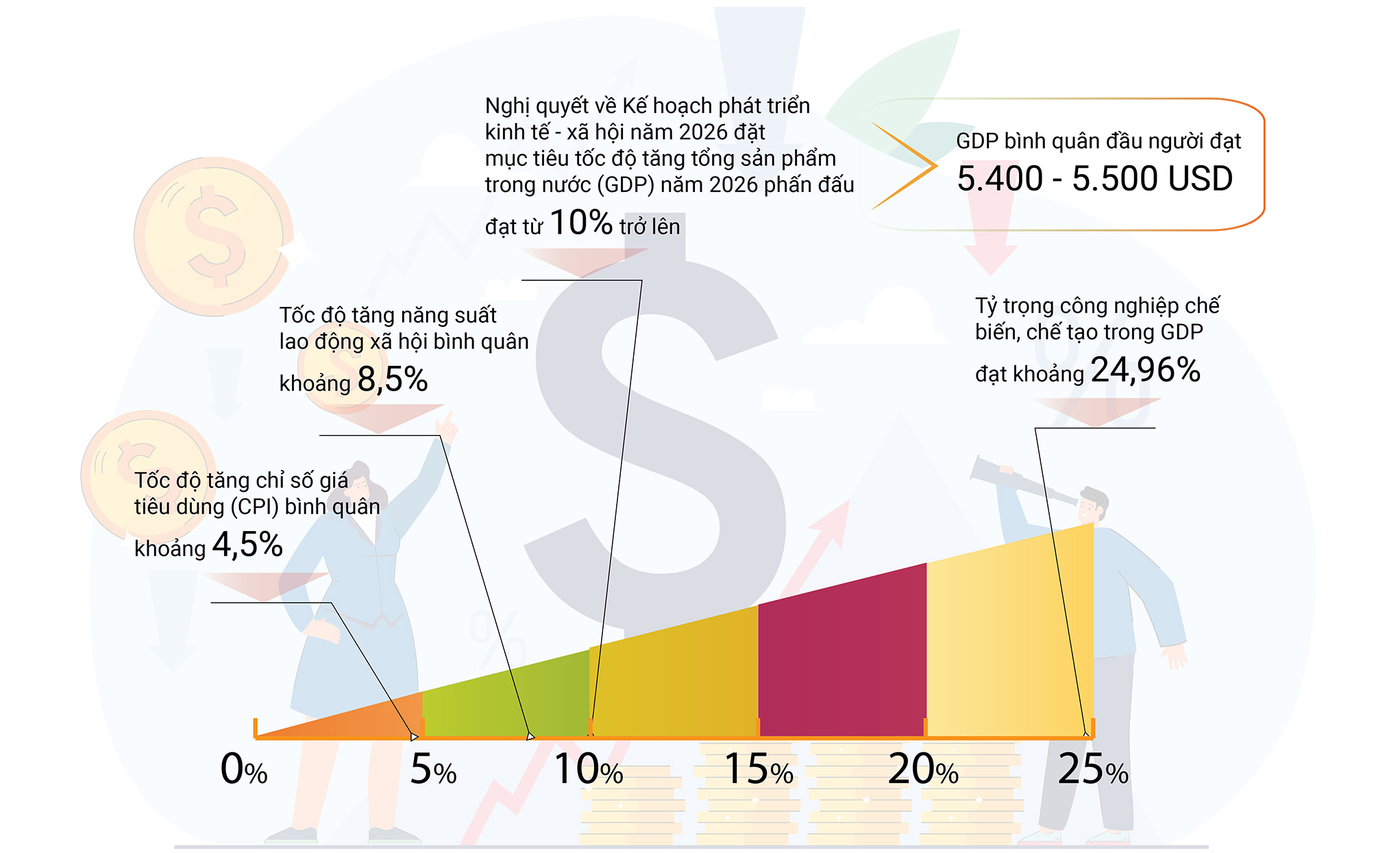 Nghị quyết về Kế hoạch phát triển kinh tế - xã hội năm 2026 đặt mục tiêu tốc độ tăng tổng sản phẩm trong nước (GDP) năm 2026 phấn đấu đạt từ 10% trở lên

GDP bình quân đầu người đạt
5.400 - 5.500 USD

Tốc độ tăng năng suất lao động xã hội bình quân khoảng 8,5%

Tỷ trọng công nghiệp chế biến, chế tạo trong GDP đạt khoảng 24,96%

Tốc độ tăng chỉ số giá tiêu dùng (CPI) bình quân khoảng 4,5%

0% 5% 10% 15% 20% 25%